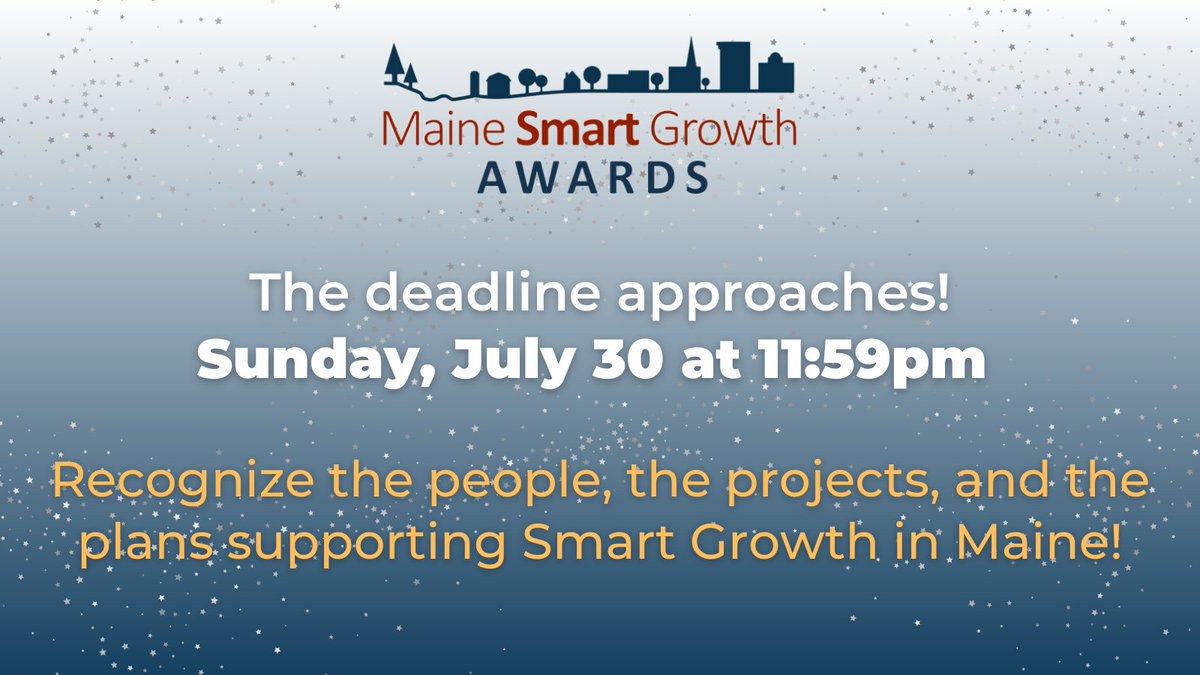 Maine Smart Growth
AWARDS

The deadline approaches!
Sunday, July 30 at 11:59pm

Recognize the people, the projects, and the plans supporting Smart Growth in Maine!